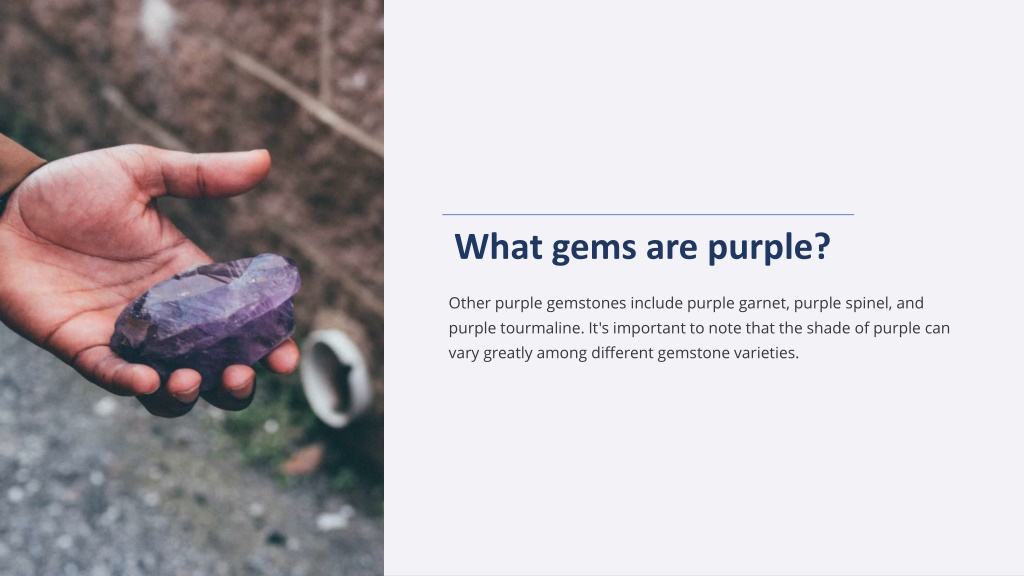 What gems are purple?

Other purple gemstones include purple garnet, purple spinel, and purple tourmaline. It's important to note that the shade of purple can vary greatly among different gemstone varieties.